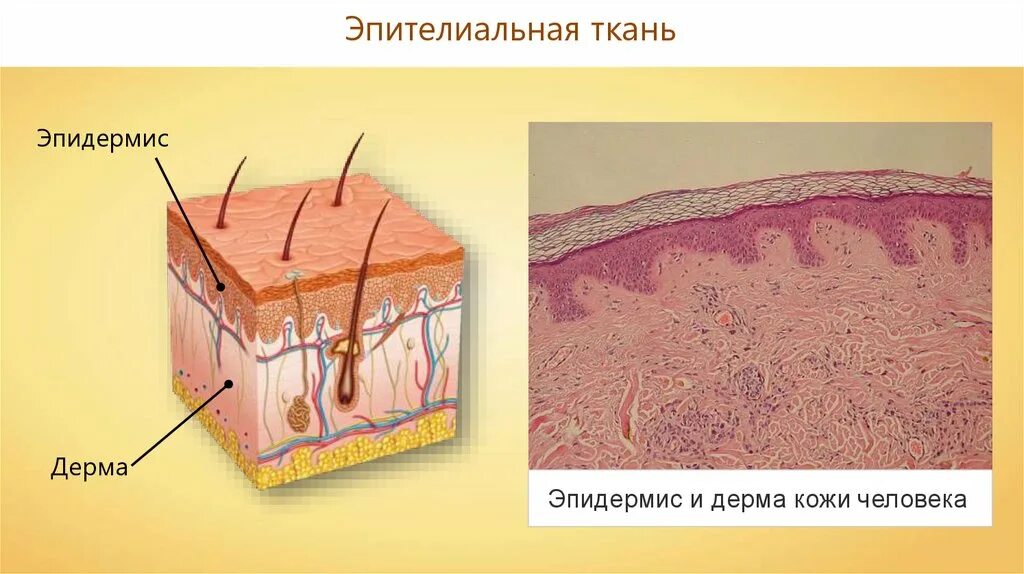 Эпителиальная ткань

Эпидермис

Дерма

Эпидермис и дерма кожи человека